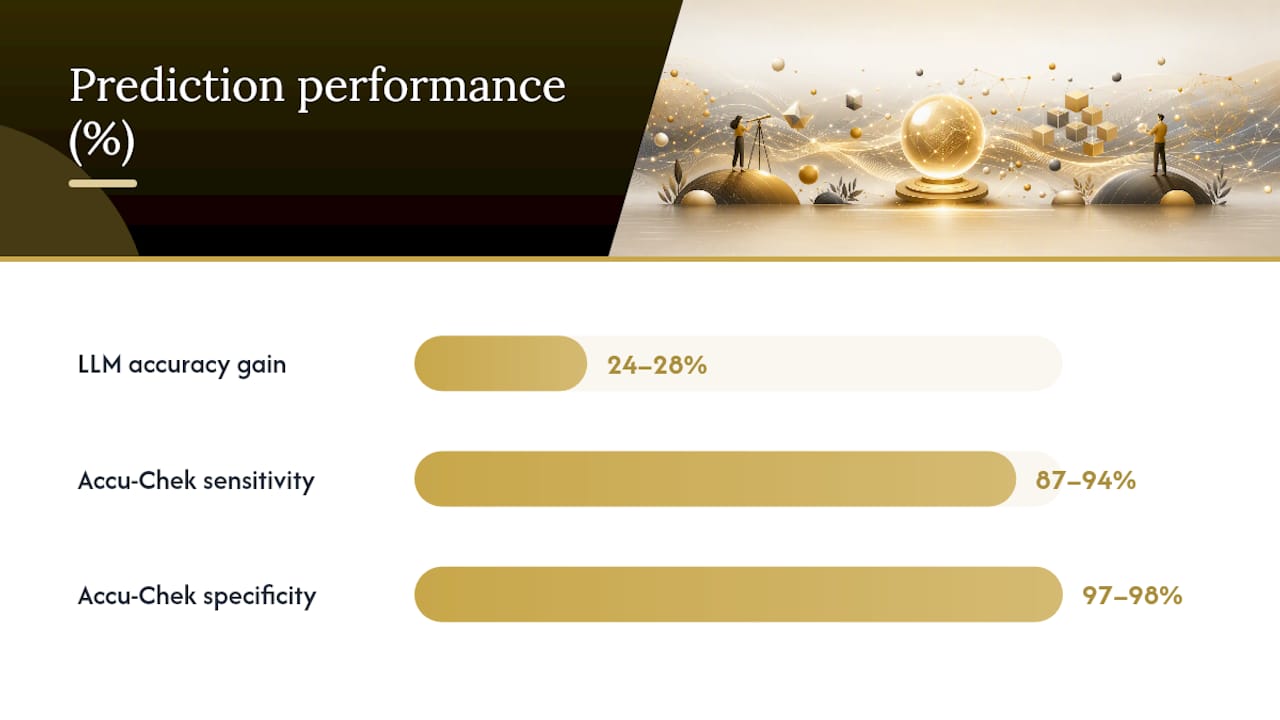 Prediction performance (%)

LLM accuracy gain 24–28%

Accu-Chek sensitivity 87–94%

Accu-Chek specificity 97–98%